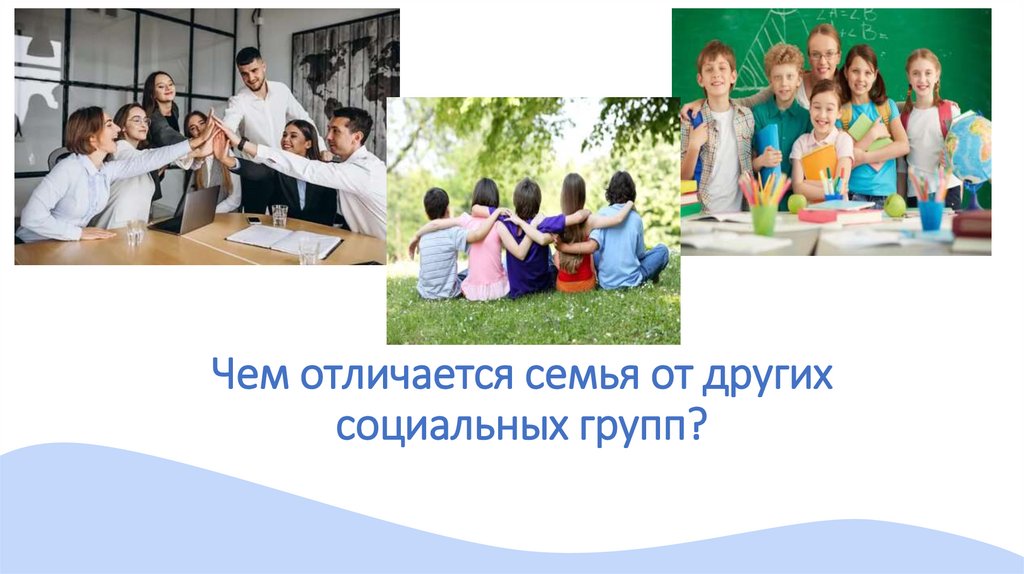 Чем отличается семья от других социальных групп?